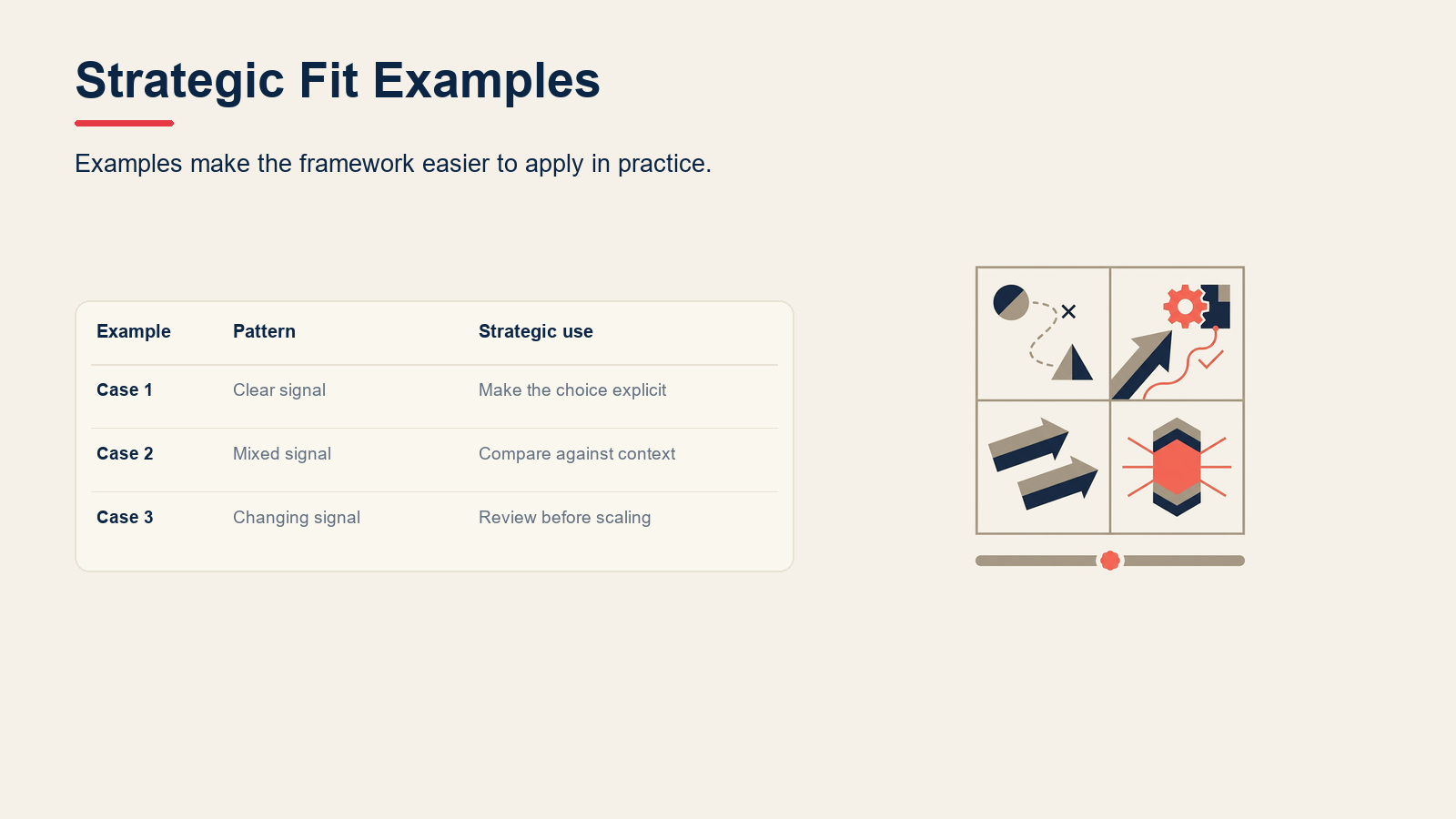 Strategic Fit Examples

Examples make the framework easier to apply in practice.

| Example | Pattern | Strategic use |
|---|---|---|
| Case 1 | Clear signal | Make the choice explicit |
| Case 2 | Mixed signal | Compare against context |
| Case 3 | Changing signal | Review before scaling |